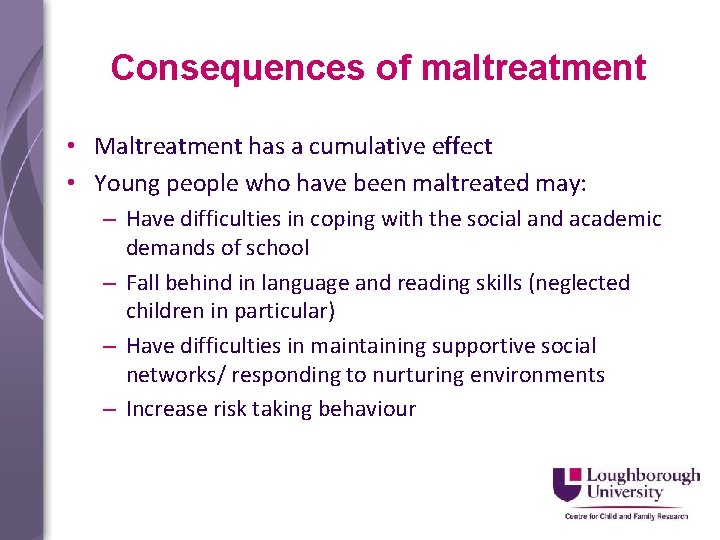 Consequences of maltreatment

• Maltreatment has a cumulative effect
• Young people who have been maltreated may:
– Have difficulties in coping with the social and academic demands of school
– Fall behind in language and reading skills (neglected children in particular)
– Have difficulties in maintaining supportive social networks/ responding to nurturing environments
– Increase risk taking behaviour

Loughborough University
Centre for Child and Family Research